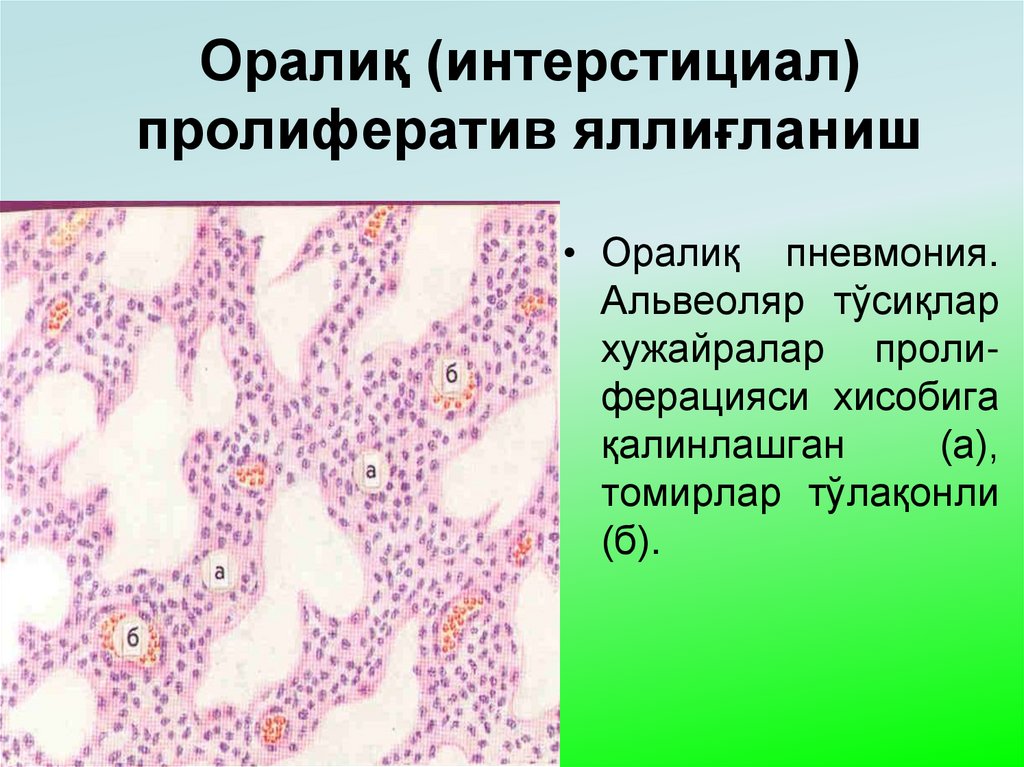 Оралиқ (интерстициал) пролифератив яллиғланиш

б

а

а

б

• Оралиқ пневмония. Альвеоляр тўсиқлар хужайралар пролиферацияси хисобига қалинлашган (а), томирлар тўлақонли (б).